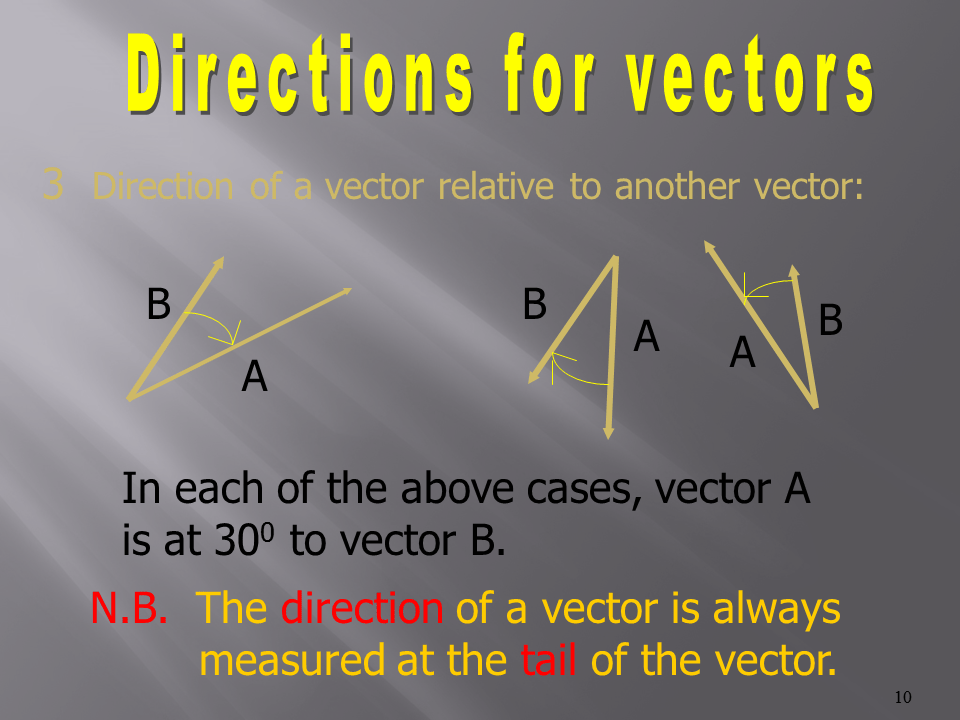 Directions for vectors

3 Direction of a vector relative to another vector:

B

A

B

A

A

B

In each of the above cases, vector A is at $30^0$ to vector B.

N.B. The direction of a vector is always measured at the tail of the vector.

10